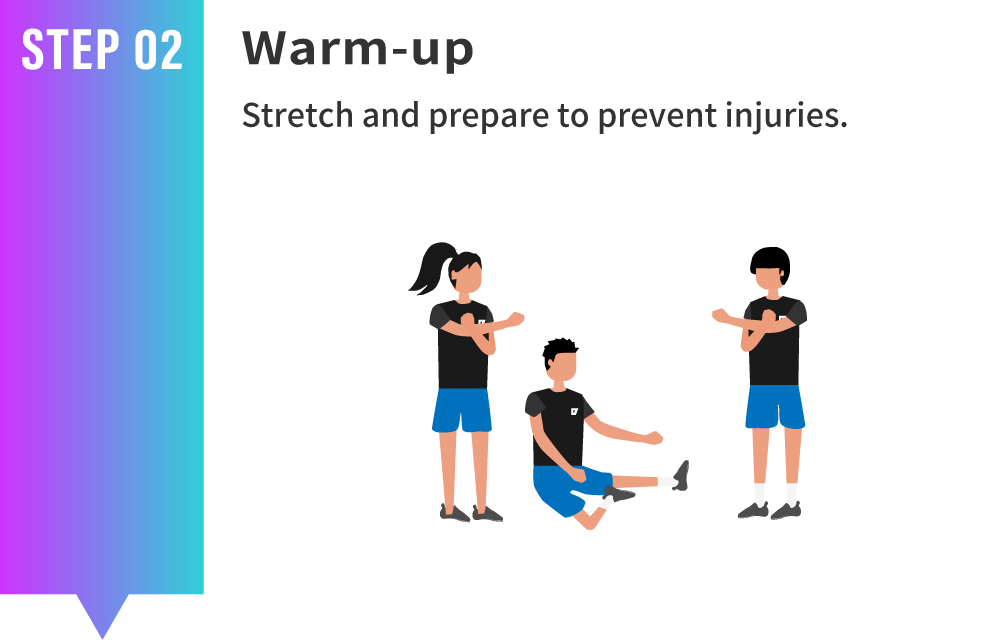 STEP 02

Warm-up

Stretch and prepare to prevent injuries.